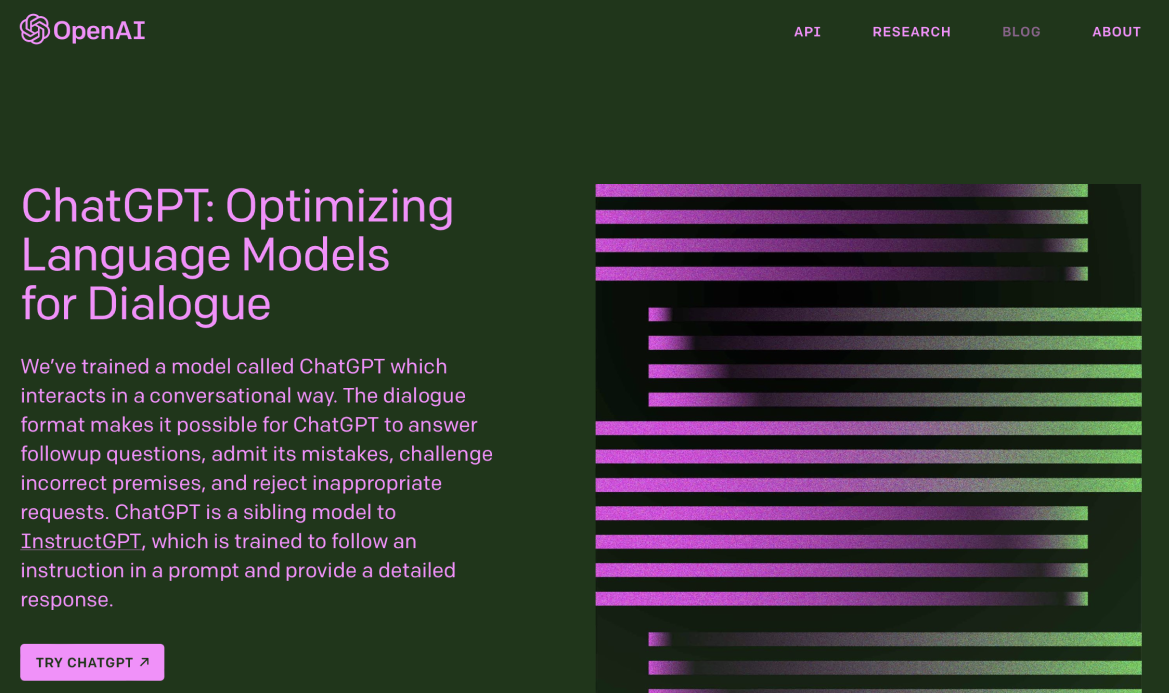 OpenAI

API RESEARCH BLOG ABOUT

ChatGPT: Optimizing Language Models for Dialogue

We've trained a model called ChatGPT which interacts in a conversational way. The dialogue format makes it possible for ChatGPT to answer followup questions, admit its mistakes, challenge incorrect premises, and reject inappropriate requests. ChatGPT is a sibling model to InstructGPT, which is trained to follow an instruction in a prompt and provide a detailed response.

TRY CHATGPT ↗